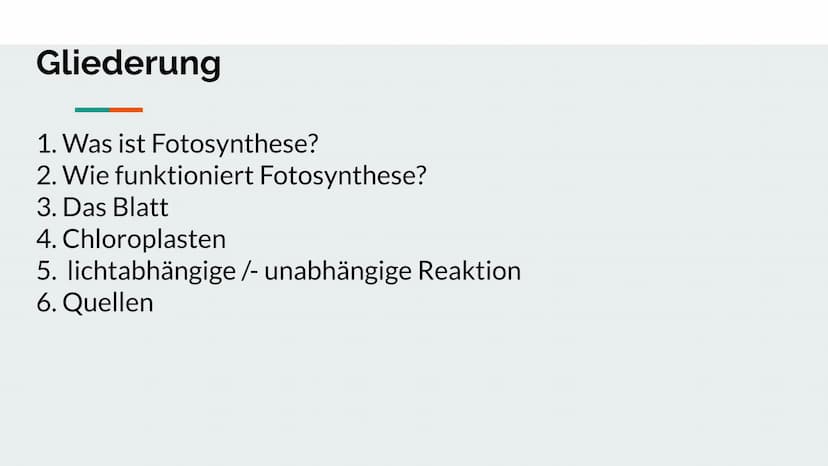 Gliederung

1. Was ist Fotosynthese?
2. Wie funktioniert Fotosynthese?
3. Das Blatt
4. Chloroplasten
5. lichtabhängige /- unabhängige Reaktion
6. Quellen